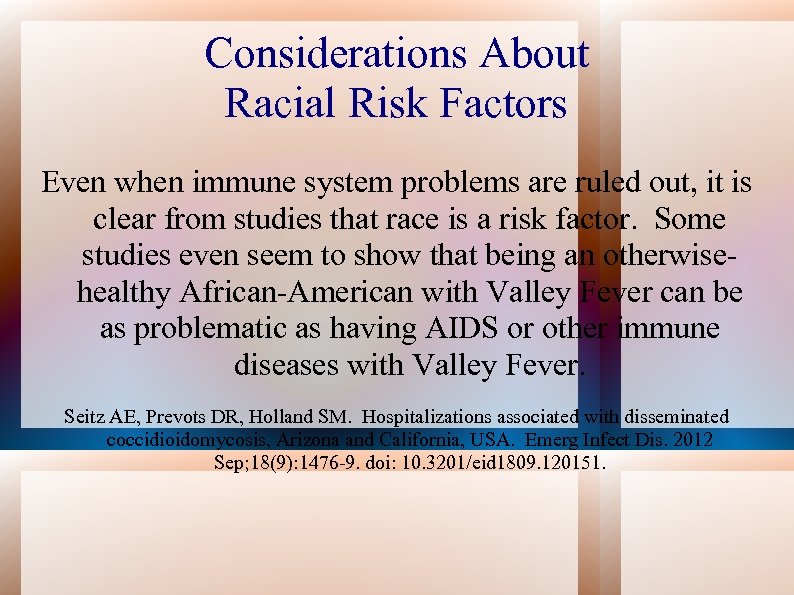 Considerations About
Racial Risk Factors

Even when immune system problems are ruled out, it is clear from studies that race is a risk factor. Some studies even seem to show that being an otherwise-healthy African-American with Valley Fever can be as problematic as having AIDS or other immune diseases with Valley Fever.

Seitz AE, Prevots DR, Holland SM. Hospitalizations associated with disseminated coccidioidomycosis, Arizona and California, USA. Emerg Infect Dis. 2012 Sep;18(9):1476-9. doi: 10.3201/eid1809.120151.